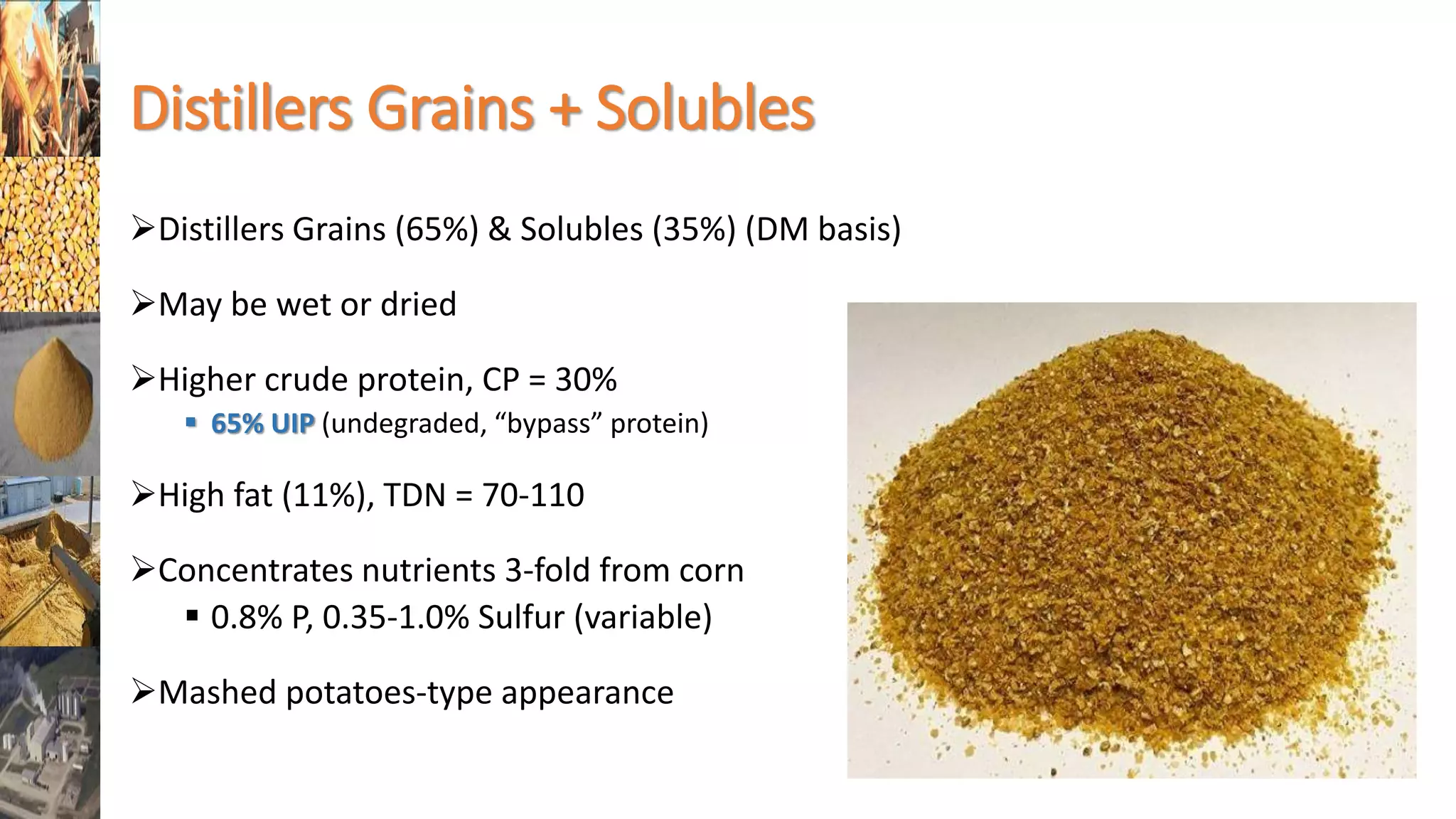 Distillers Grains + Solubles

➢Distillers Grains (65%) & Solubles (35%) (DM basis)

➢May be wet or dried

➢Higher crude protein, CP = 30%
▪ 65% UIP (undegraded, “bypass” protein)

➢High fat (11%), TDN = 70-110

➢Concentrates nutrients 3-fold from corn
▪ 0.8% P, 0.35-1.0% Sulfur (variable)

➢Mashed potatoes-type appearance